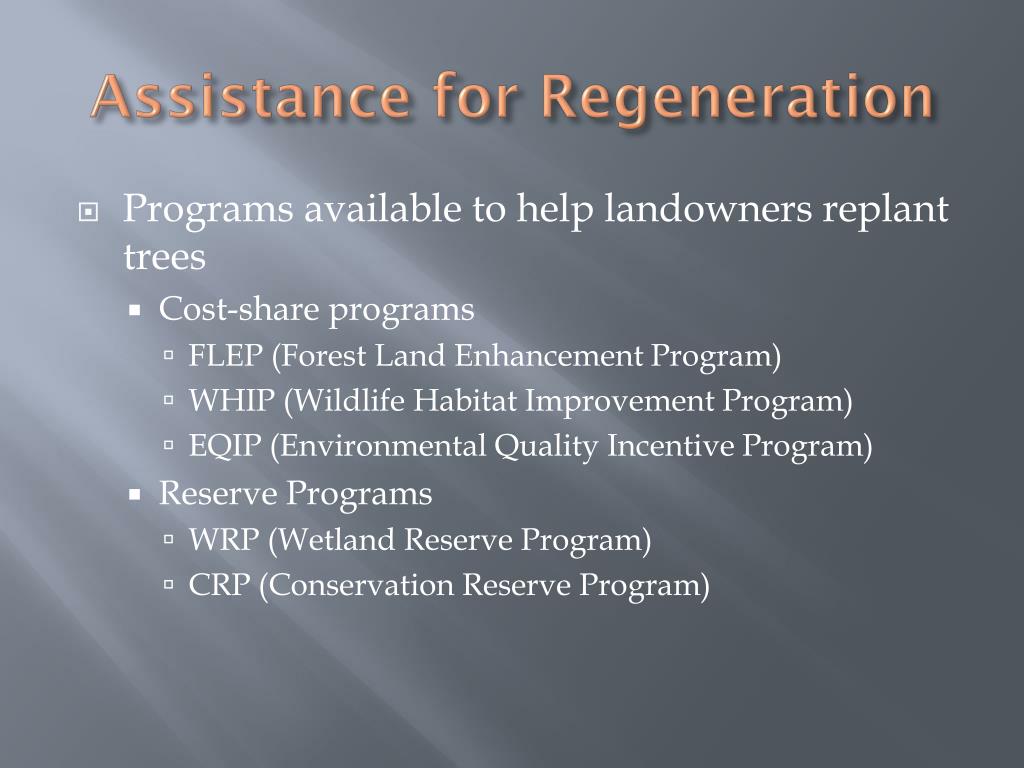 Assistance for Regeneration

Programs available to help landowners replant trees

Cost-share programs

FLEP (Forest Land Enhancement Program)

WHIP (Wildlife Habitat Improvement Program)

EQIP (Environmental Quality Incentive Program)

Reserve Programs

WRP (Wetland Reserve Program)

CRP (Conservation Reserve Program)